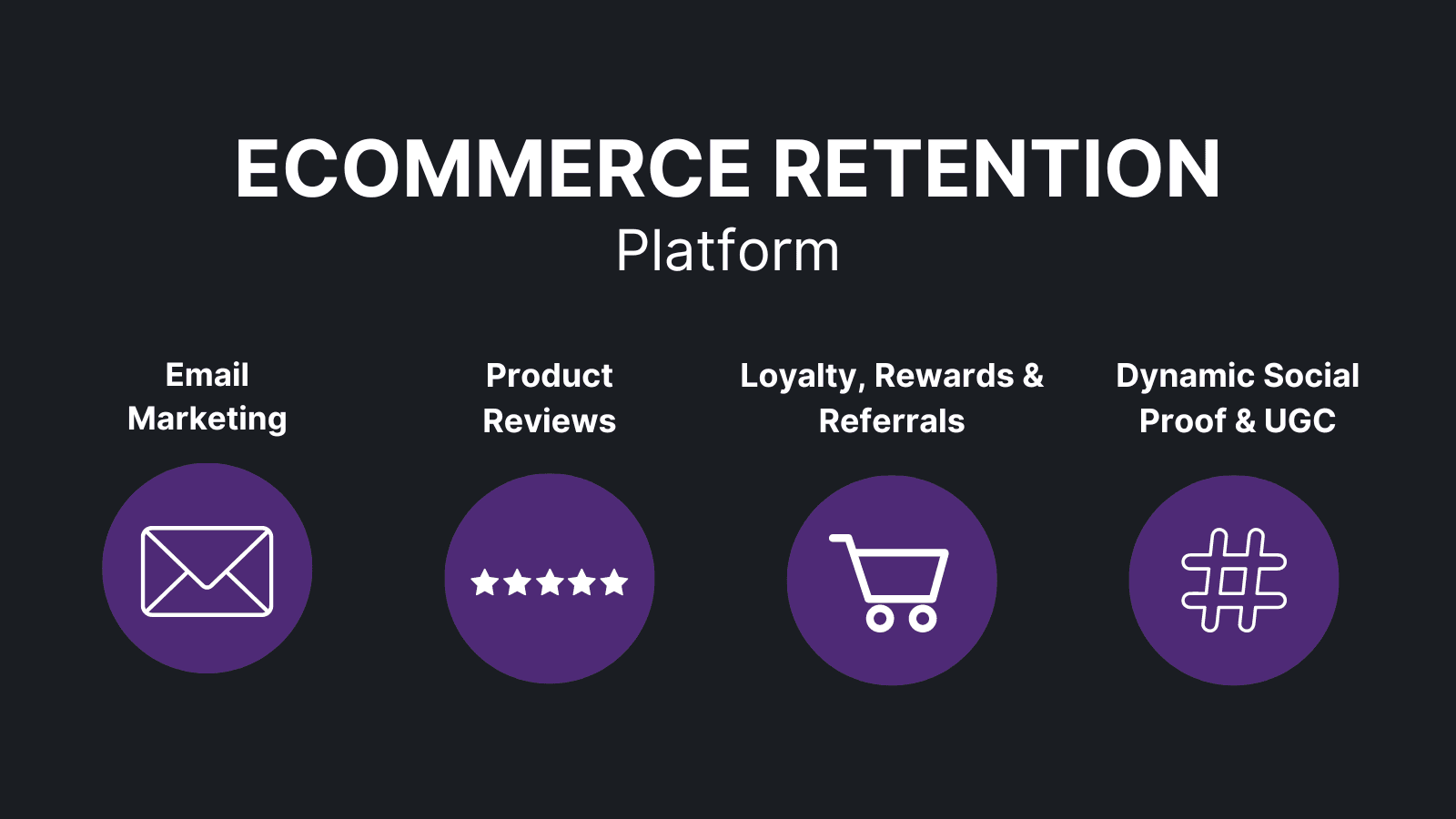 ECOMMERCE RETENTION
Platform

Email Marketing

Product Reviews

Loyalty, Rewards & Referrals

Dynamic Social Proof & UGC